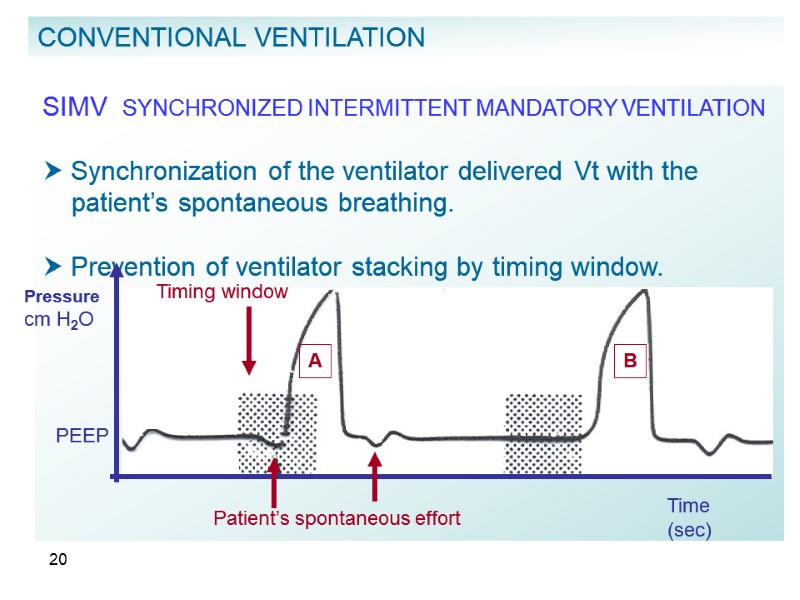 CONVENTIONAL VENTILATION

SIMV SYNCHRONIZED INTERMITTENT MANDATORY VENTILATION

➤ Synchronization of the ventilator delivered Vt with the patient's spontaneous breathing.

➤ Prevention of ventilator stacking by timing window.

Pressure cm $H_2O$

Timing window

A

B

PEEP

Patient's spontaneous effort

Time (sec)

20